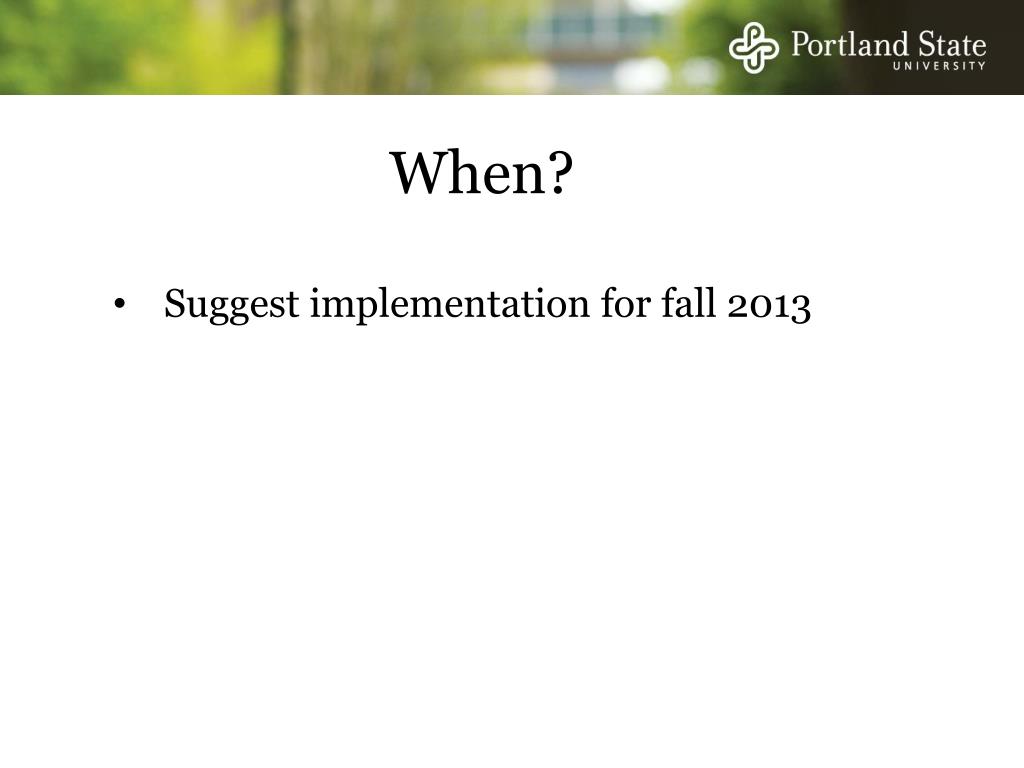 Portland State
UNIVERSITY

When?

• Suggest implementation for fall 2013